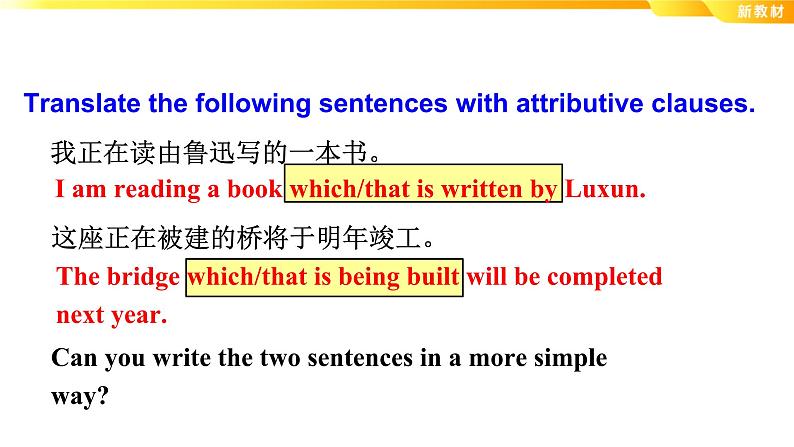 新教材

Translate the following sentences with attributive clauses.

我正在读由鲁迅写的一本书。

I am reading a book which/that is written by Luxun.

这座正在被建的桥将于明年竣工。

The bridge which/that is being built will be completed next year.

Can you write the two sentences in a more simple way?